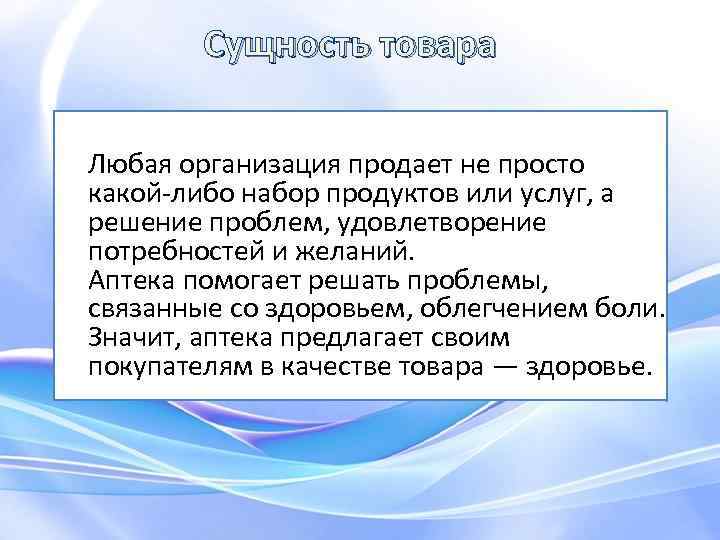 Сущность товара

Любая организация продает не просто какой-либо набор продуктов или услуг, а решение проблем, удовлетворение потребностей и желаний.
Аптека помогает решать проблемы, связанные со здоровьем, облегчением боли.
Значит, аптека предлагает своим покупателям в качестве товара — здоровье.